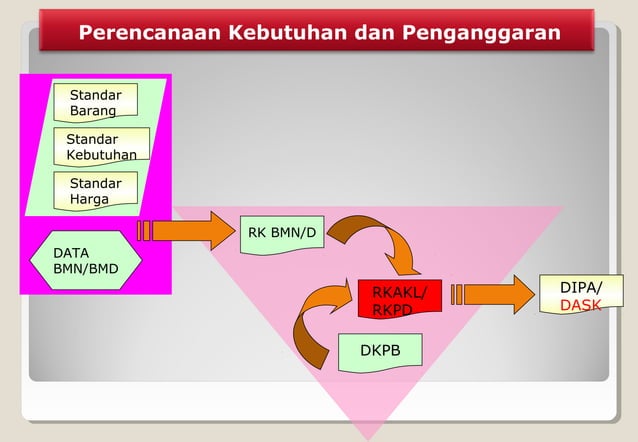 Perencanaan Kebutuhan dan Penganggaran

Standar Barang

Standar Kebutuhan

Standar Harga

DATA BMN/BMD

RK BMN/D

RKAKL/ RKPD

DKPB

DIPA/ DASK